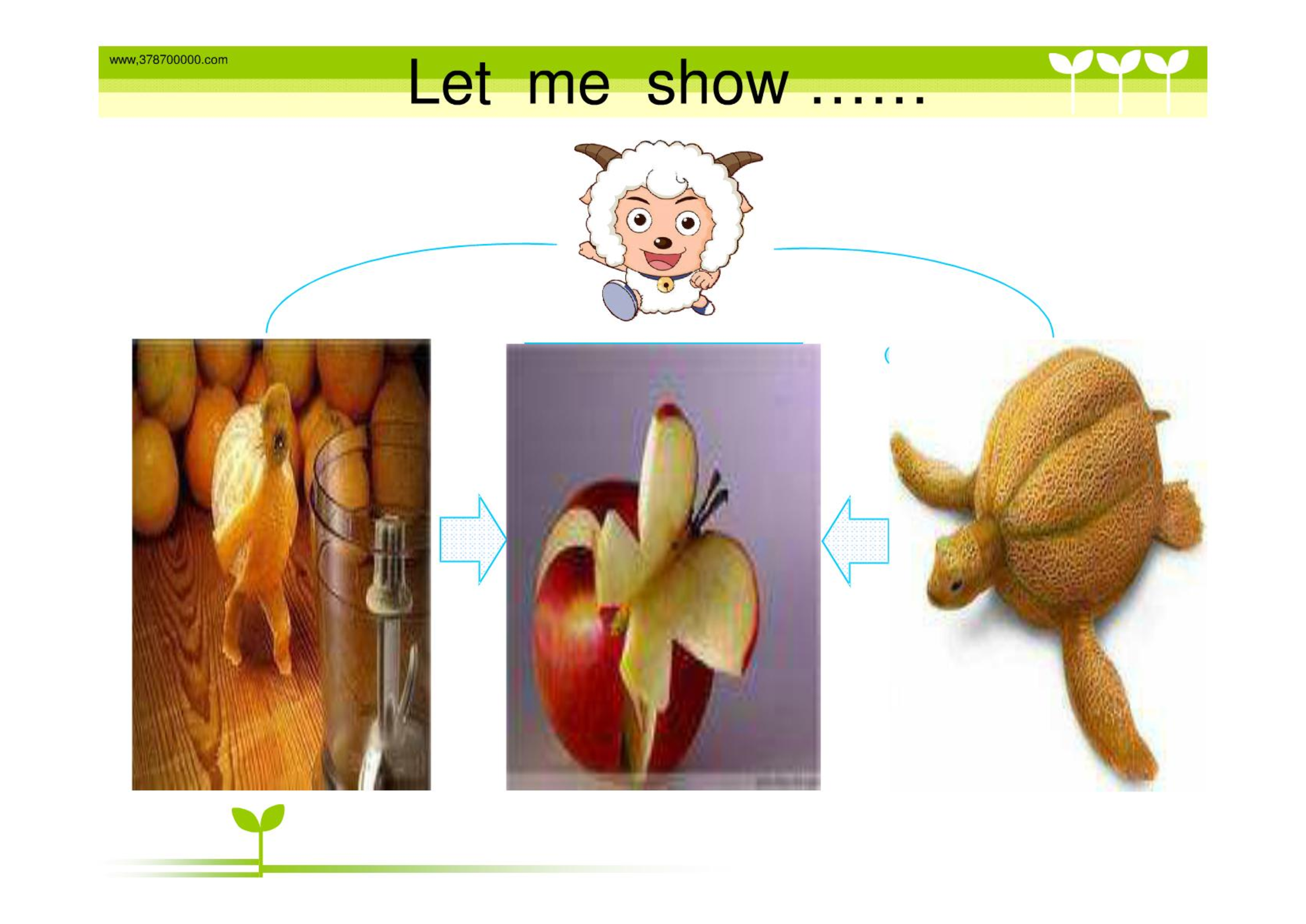 www,378700000.com

Let me show ……